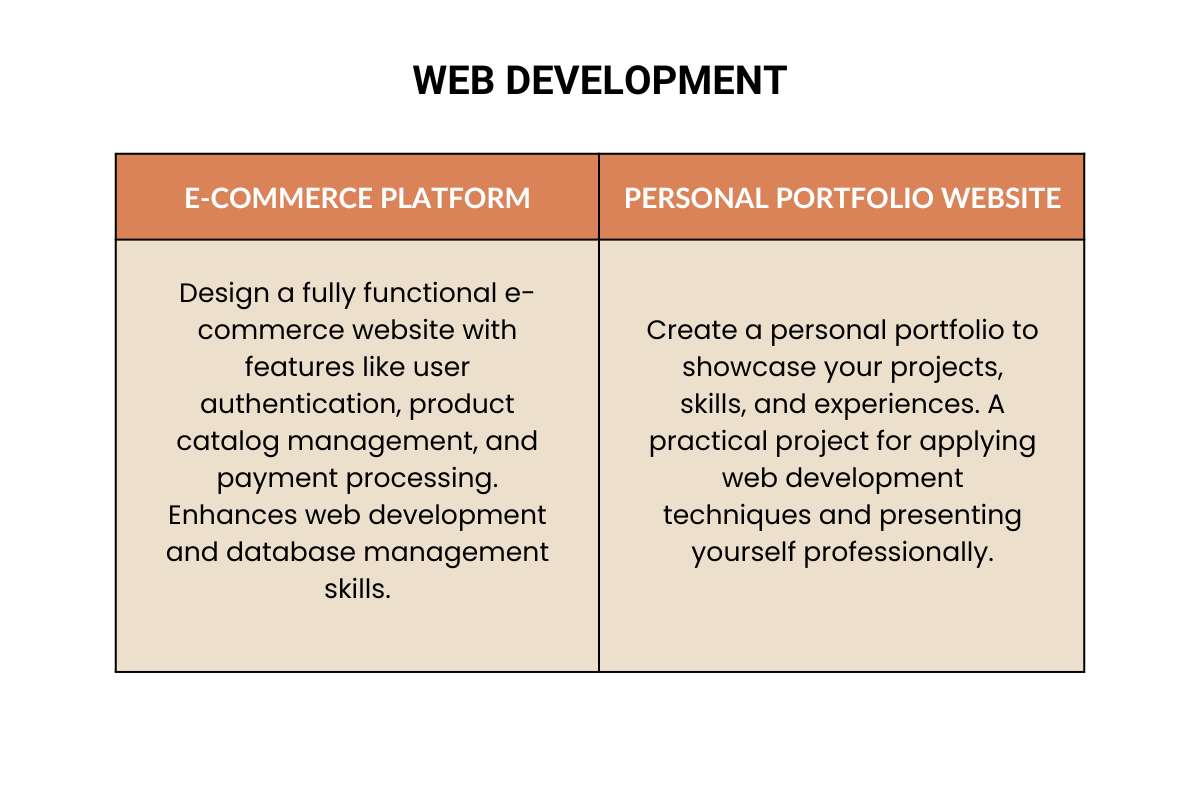 WEB DEVELOPMENT

| E-COMMERCE PLATFORM | PERSONAL PORTFOLIO WEBSITE |
|---|---|
| Design a fully functional e-commerce website with features like user authentication, product catalog management, and payment processing. Enhances web development and database management skills. | Create a personal portfolio to showcase your projects, skills, and experiences. A practical project for applying web development techniques and presenting yourself professionally. |